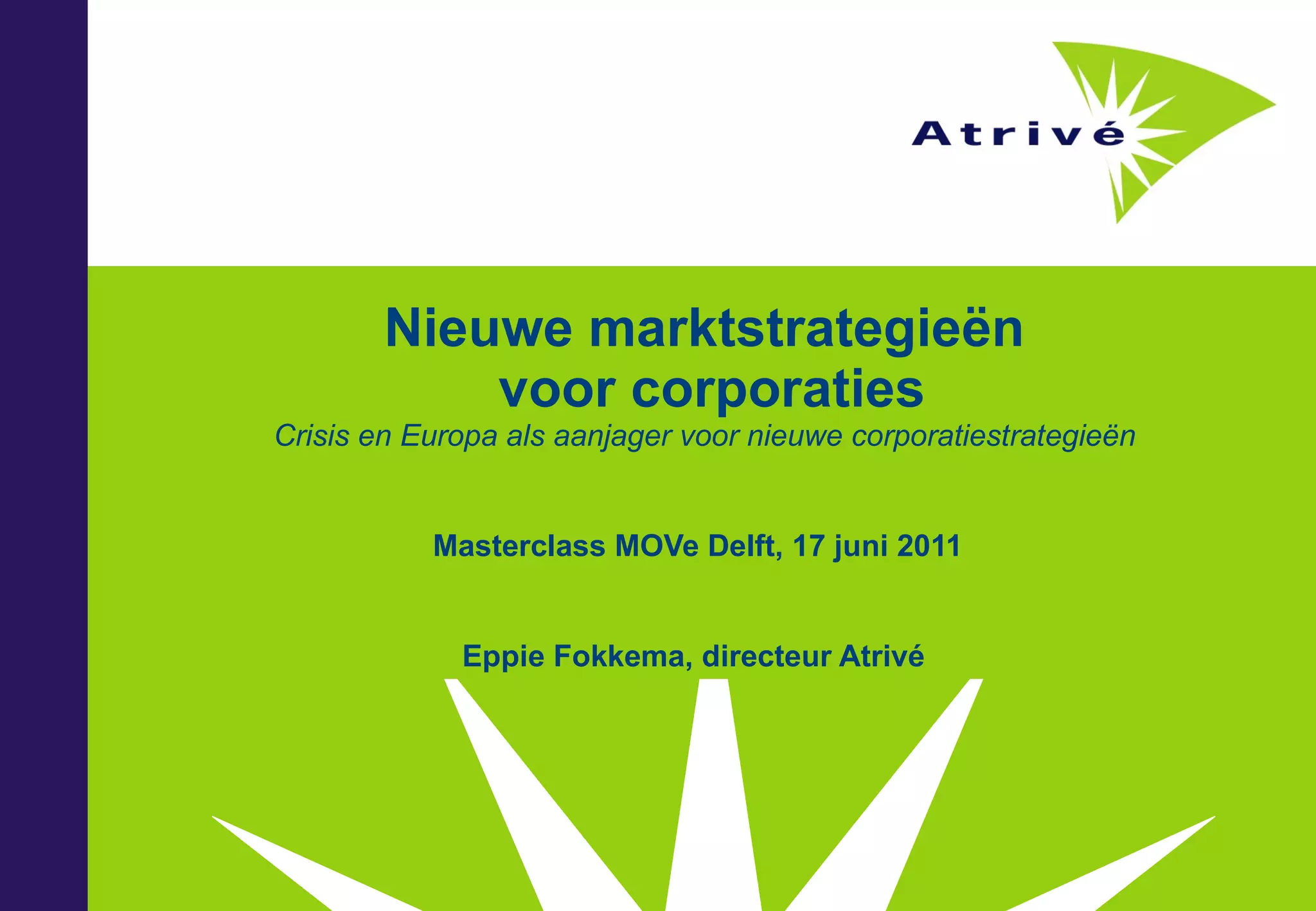 Atrivé

Nieuwe marktstrategieën voor corporaties

Crisis en Europa als aanjager voor nieuwe corporatiestrategieën

Masterclass MOVe Delft, 17 juni 2011

Eppie Fokkema, directeur Atrivé